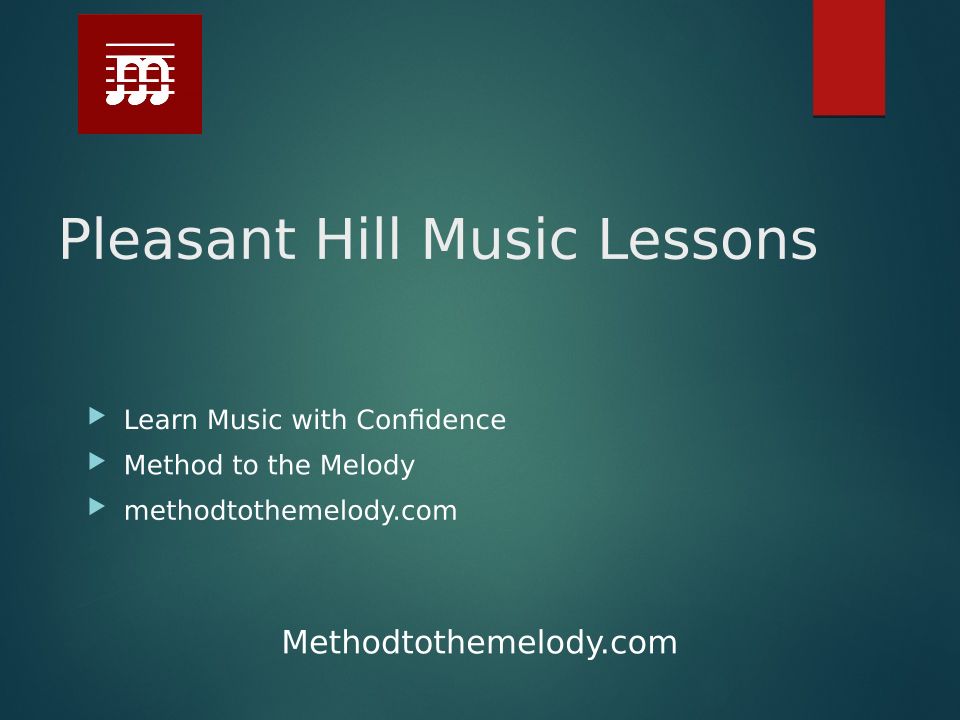 Pleasant Hill Music Lessons

Learn Music with Confidence
Method to the Melody
methodtothemelody.com

Methodtothemelody.com